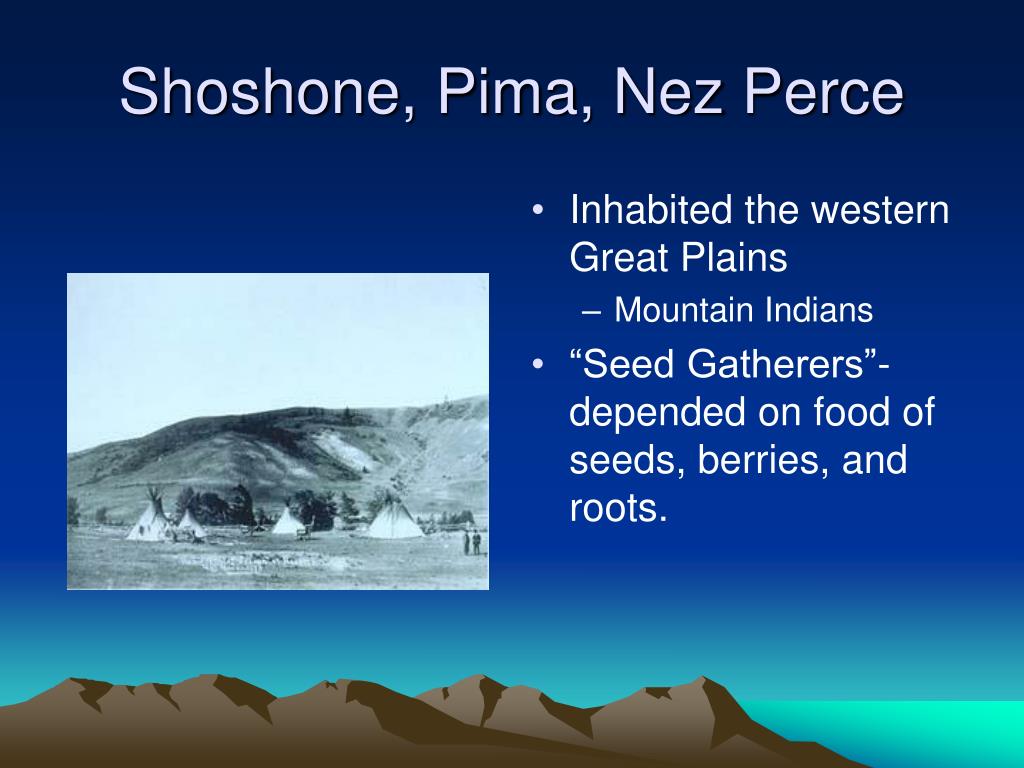 Shoshone, Pima, Nez Perce

• Inhabited the western Great Plains
– Mountain Indians
• “Seed Gatherers”- depended on food of seeds, berries, and roots.